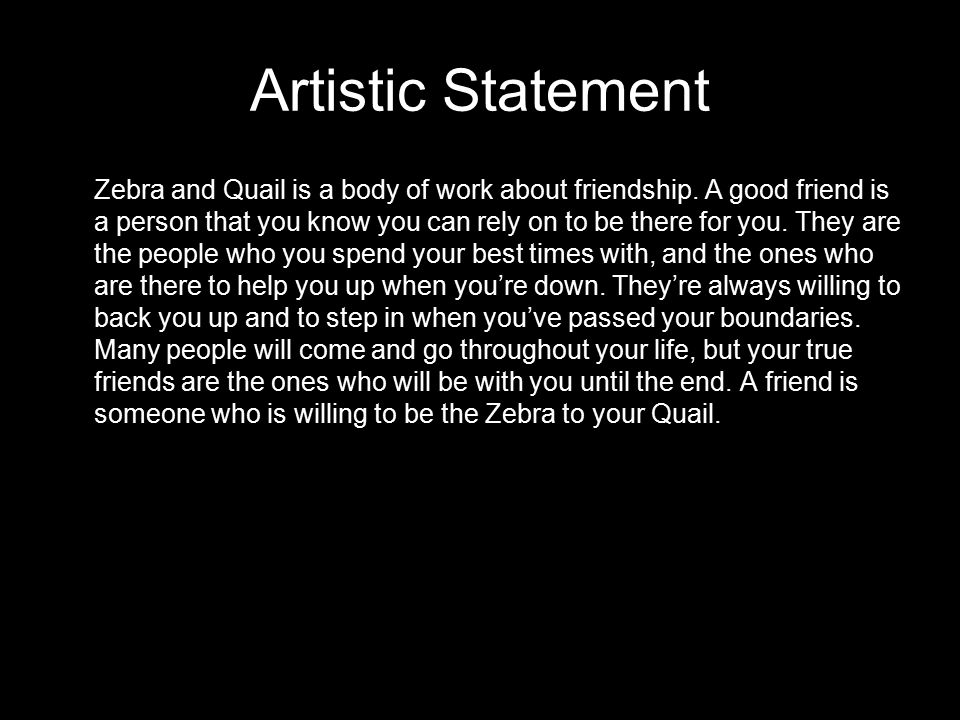 Artistic Statement

Zebra and Quail is a body of work about friendship. A good friend is a person that you know you can rely on to be there for you. They are the people who you spend your best times with, and the ones who are there to help you up when you’re down. They’re always willing to back you up and to step in when you’ve passed your boundaries. Many people will come and go throughout your life, but your true friends are the ones who will be with you until the end. A friend is someone who is willing to be the Zebra to your Quail.